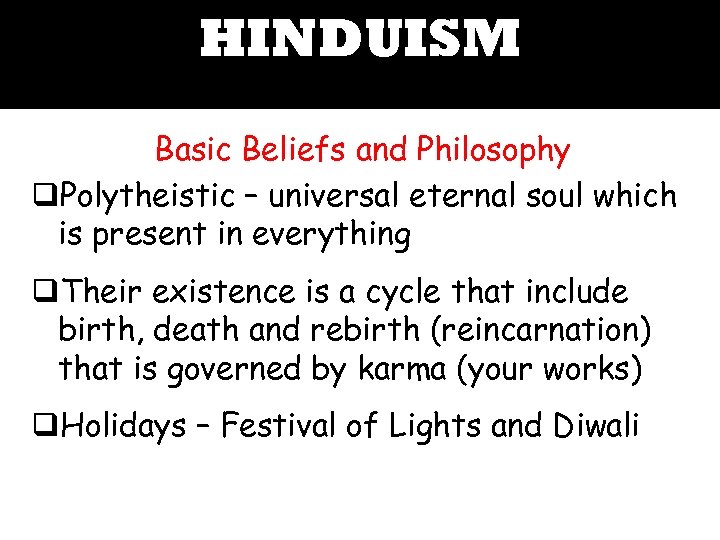 HINDUISM

Basic Beliefs and Philosophy

❑Polytheistic – universal eternal soul which is present in everything

❑Their existence is a cycle that include birth, death and rebirth (reincarnation) that is governed by karma (your works)

❑Holidays – Festival of Lights and Diwali